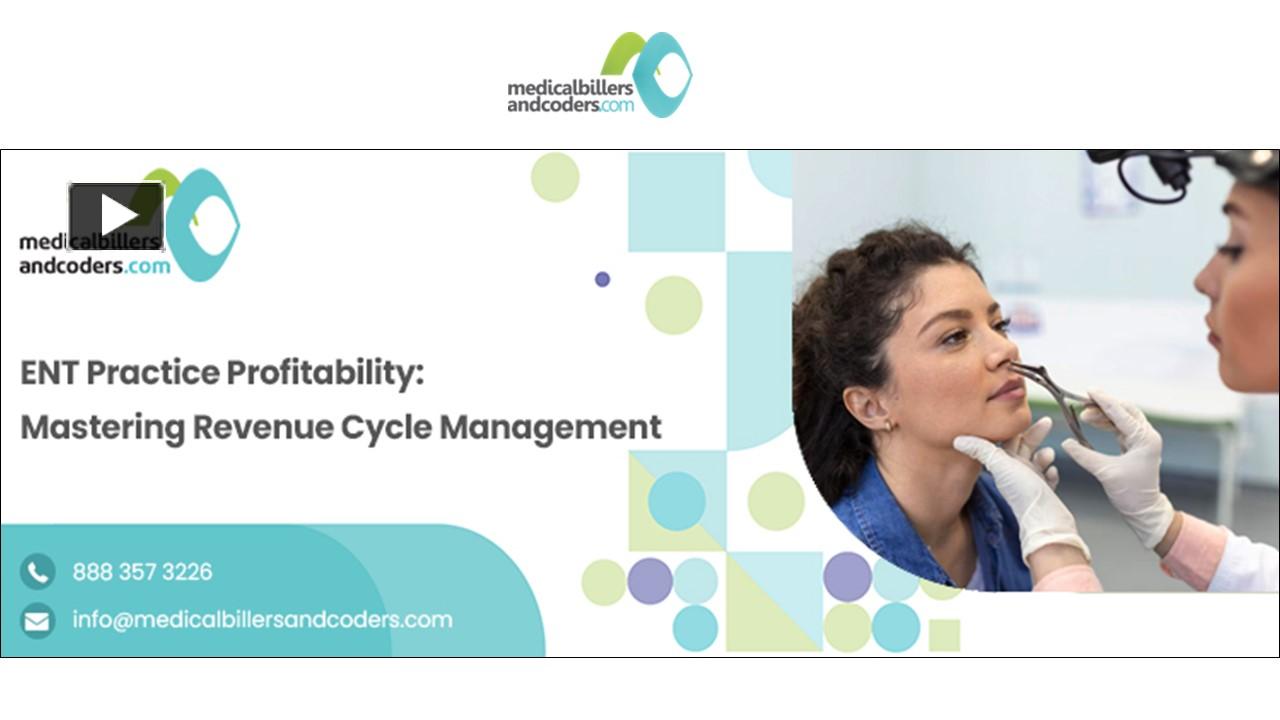 medicalbillers andcoders.com

medicalbillers andcoders.com

ENT Practice Profitability:

Mastering Revenue Cycle Management

888 357 3226

info@medicalbillersandcoders.com